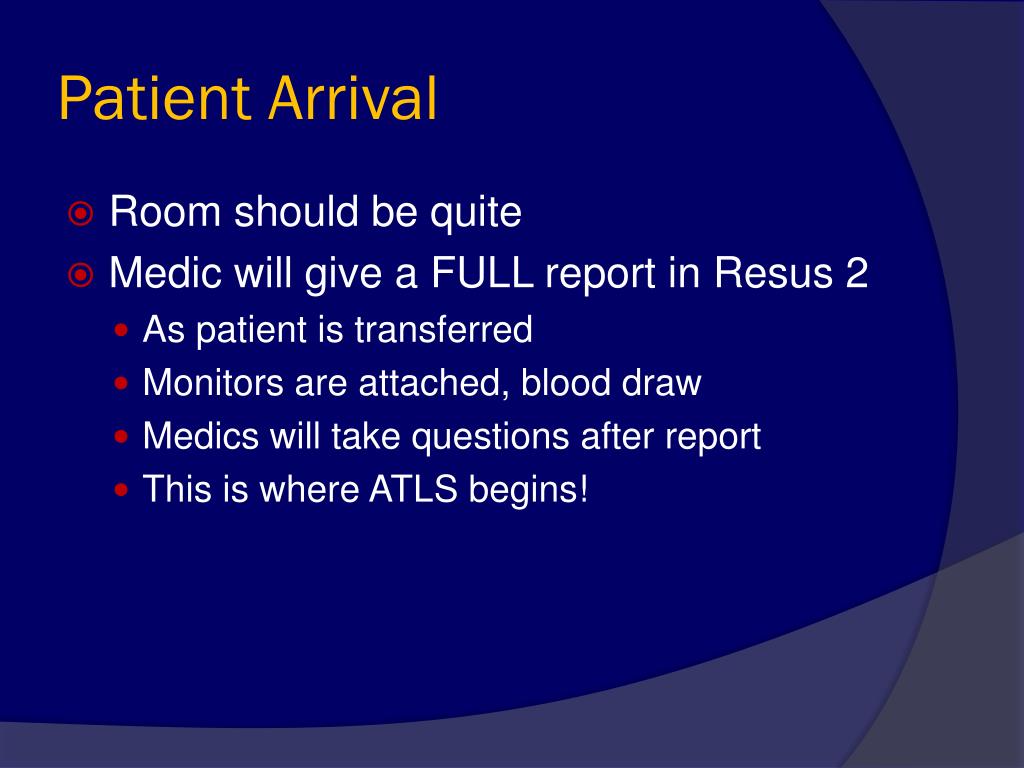 Patient Arrival

Room should be quite

Medic will give a FULL report in Resus 2

As patient is transferred

Monitors are attached, blood draw

Medics will take questions after report

This is where ATLS begins!